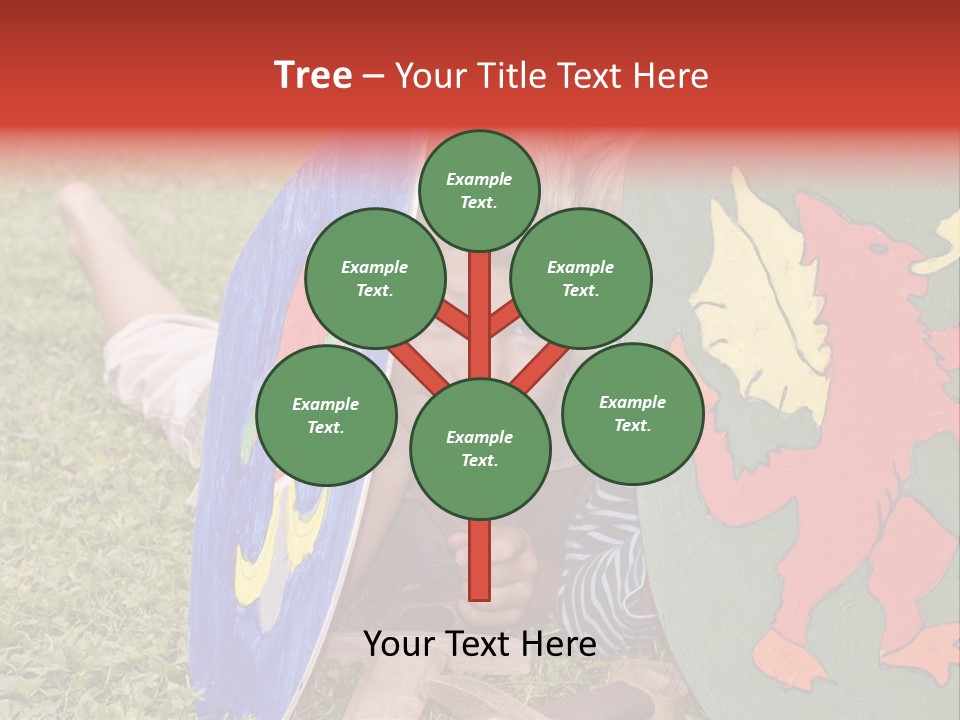 Tree – Your Title Text Here

Example Text.

Example Text.

Example Text.

Example Text.

Example Text.

Example Text.

Your Text Here